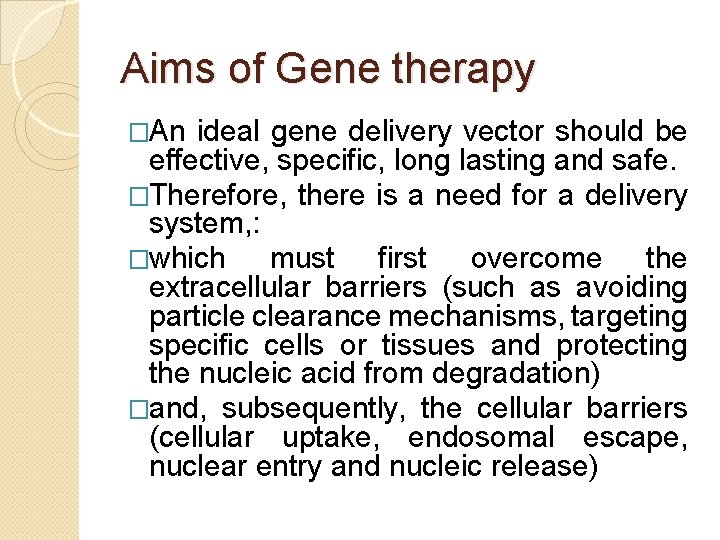 Aims of Gene therapy

□An ideal gene delivery vector should be effective, specific, long lasting and safe.

□Therefore, there is a need for a delivery system,:

□which must first overcome the extracellular barriers (such as avoiding particle clearance mechanisms, targeting specific cells or tissues and protecting the nucleic acid from degradation)

□and, subsequently, the cellular barriers (cellular uptake, endosomal escape, nuclear entry and nucleic release)